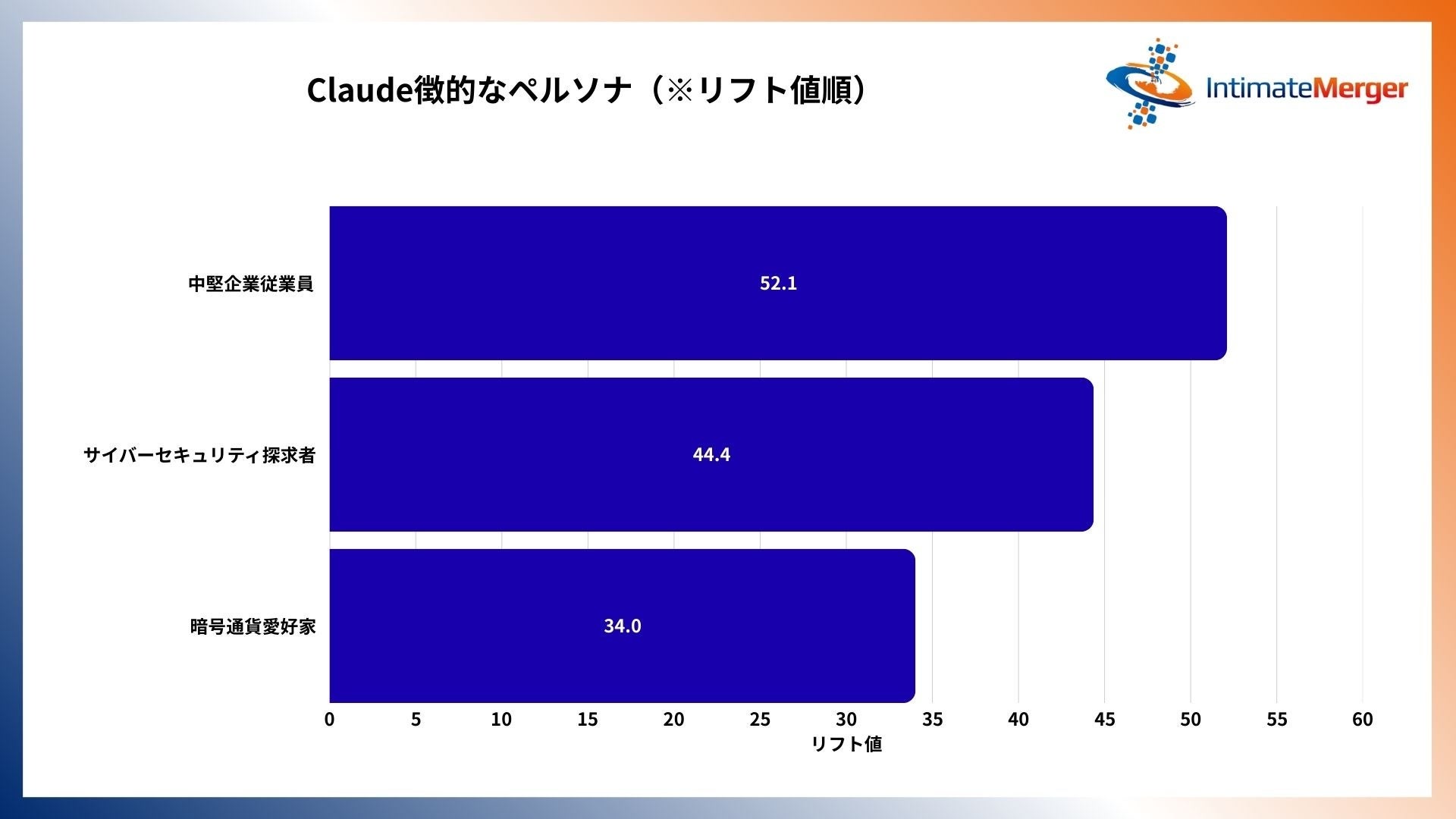 Claude徴的なペルソナ（※リフト値順）

IntimateMerger

中堅企業従業員
52.1

サイバーセキュリティ探求者
44.4

暗号通貨愛好家
34.0

0 5 10 15 20 25 30 35 40 45 50 55 60
リフト値